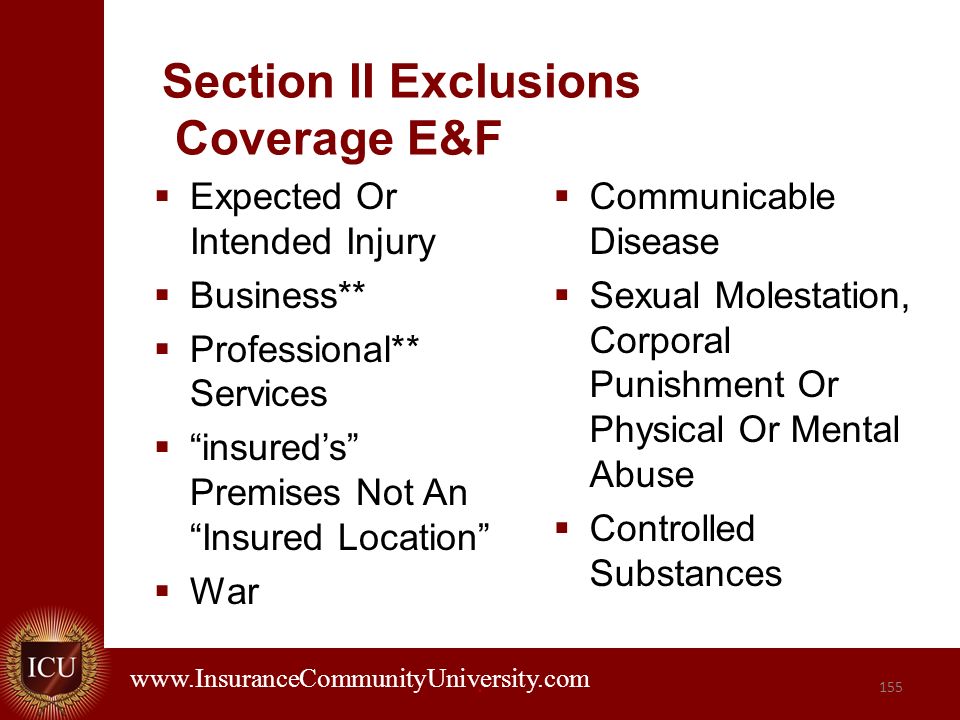 Section II Exclusions
Coverage E&F

▪ Expected Or Intended Injury
▪ Business**
▪ Professional** Services
▪ “insured’s” Premises Not An “Insured Location”
▪ War

▪ Communicable Disease
▪ Sexual Molestation, Corporal Punishment Or Physical Or Mental Abuse
▪ Controlled Substances

ICU

www.InsuranceCommunityUniversity.com

155